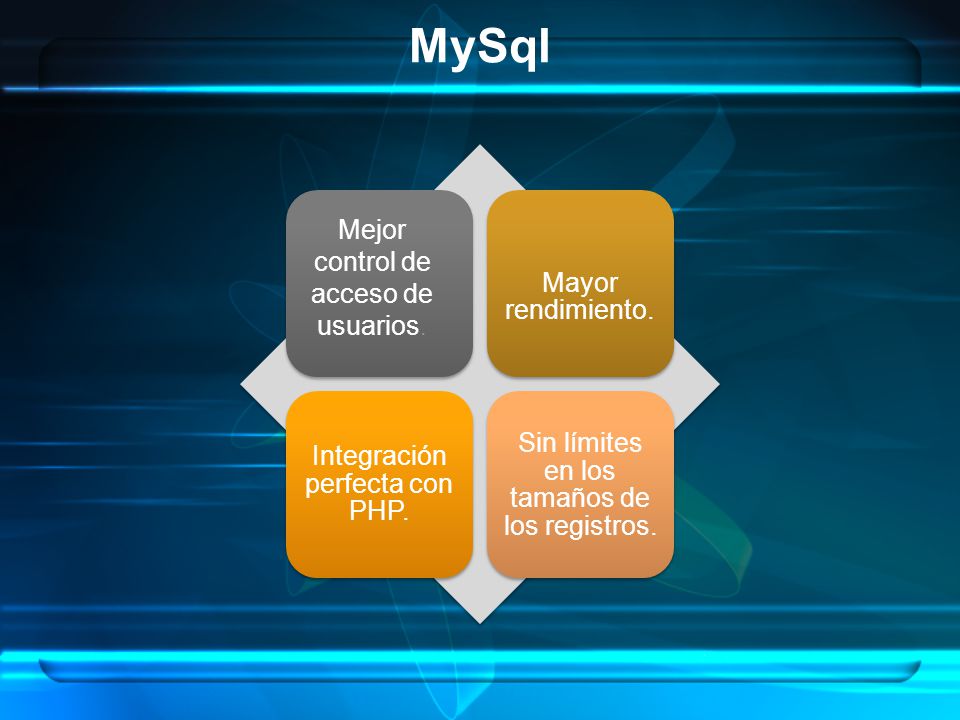 MySql

Mejor control de acceso de usuarios.

Mayor rendimiento.

Integración perfecta con PHP.

Sin límites en los tamaños de los registros.